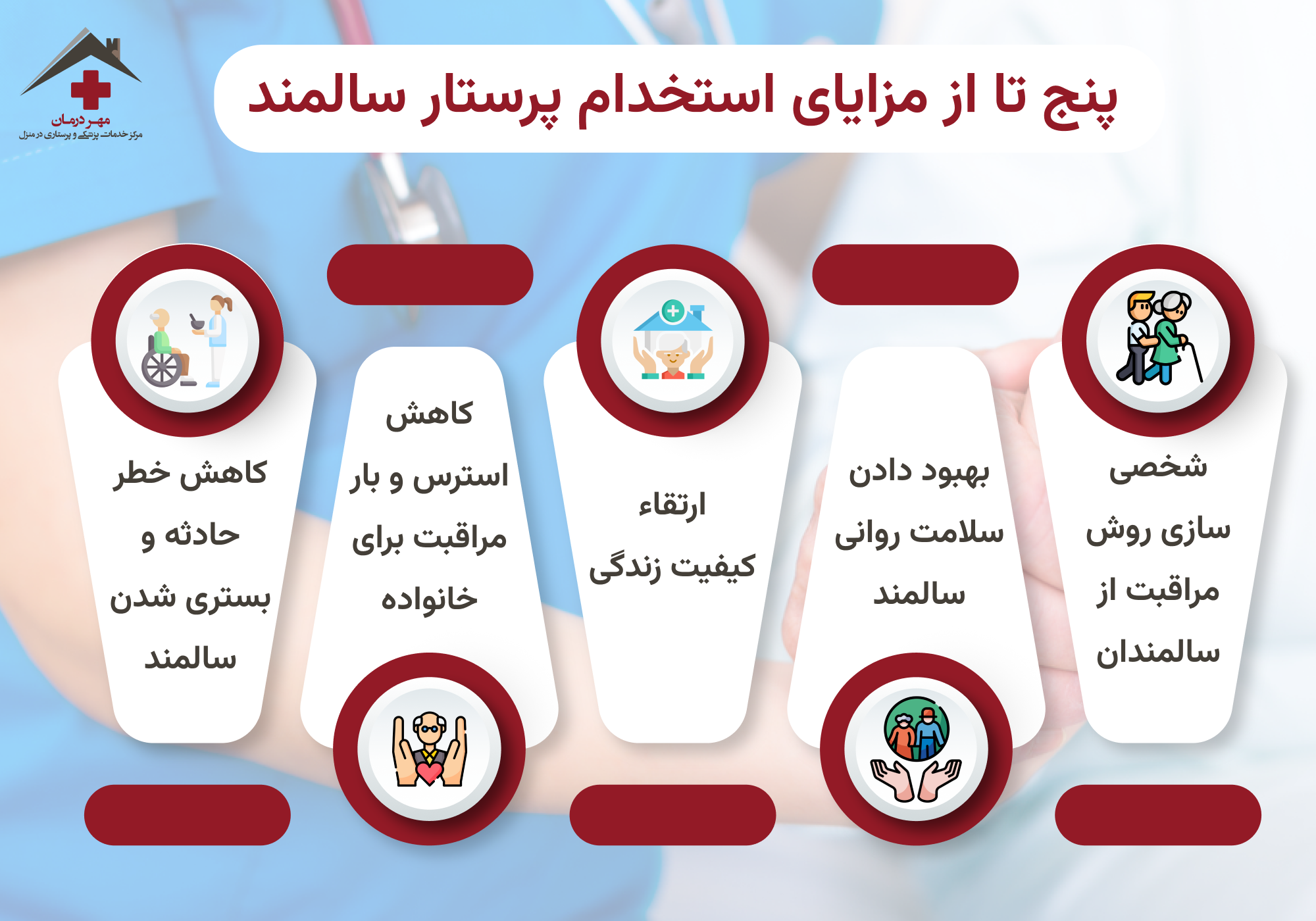 مهر درمان
مرکز خدمات پزشکی و پرستاری در منزل

پنج تا از مزایای استخدام پرستار سالمند

شخصی سازی روش مراقبت از سالمندان

بهبود دادن سلامت روانی سالمند

ارتقاء کیفیت زندگی

کاهش استرس و بار مراقبت برای خانواده

کاهش خطر حادثه و بستری شدن سالمند